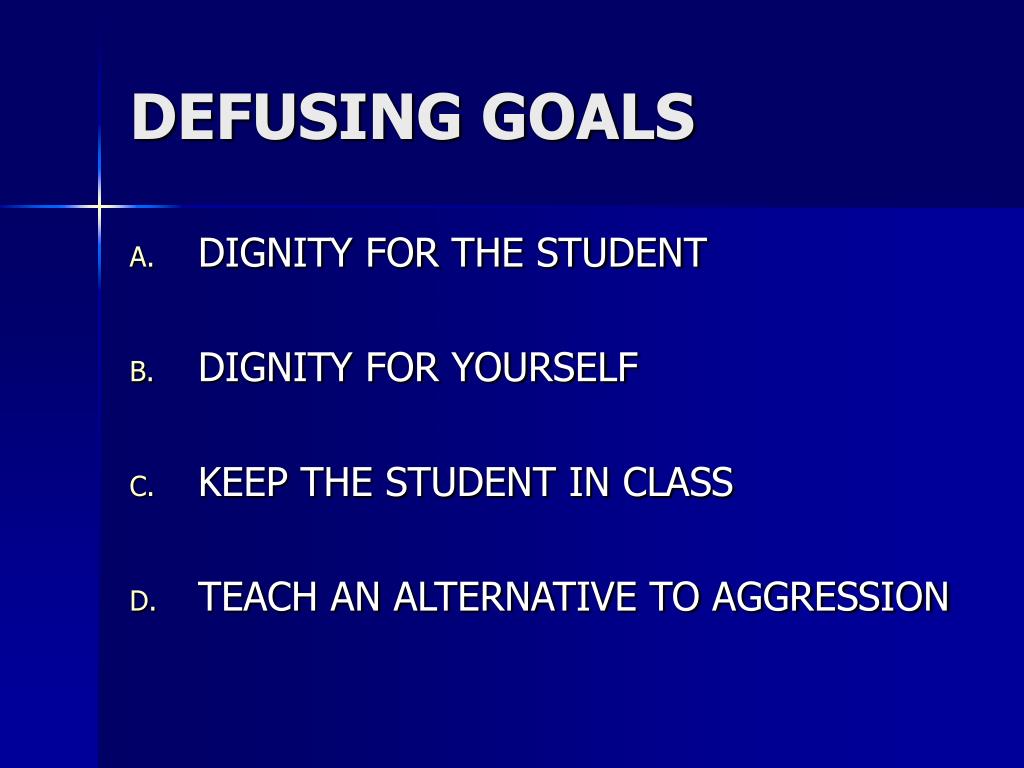 DEFUSING GOALS

A. DIGNITY FOR THE STUDENT

B. DIGNITY FOR YOURSELF

C. KEEP THE STUDENT IN CLASS

D. TEACH AN ALTERNATIVE TO AGGRESSION